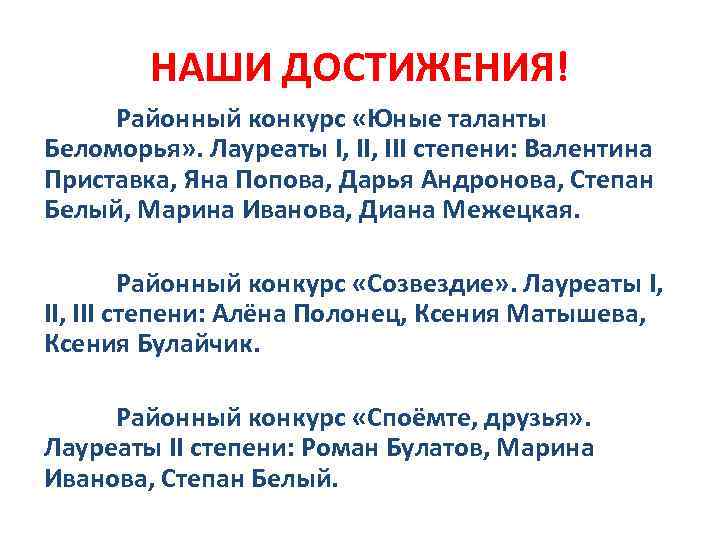 НАШИ ДОСТИЖЕНИЯ!

Районный конкурс «Юные таланты Беломорья». Лауреаты I, II, III степени: Валентина Приставка, Яна Попова, Дарья Андронова, Степан Белый, Марина Иванова, Диана Межецкая.

Районный конкурс «Созвездие». Лауреаты I, II, III степени: Алёна Полонец, Ксения Матышева, Ксения Булайчик.

Районный конкурс «Споёмте, друзья». Лауреаты II степени: Роман Булатов, Марина Иванова, Степан Белый.